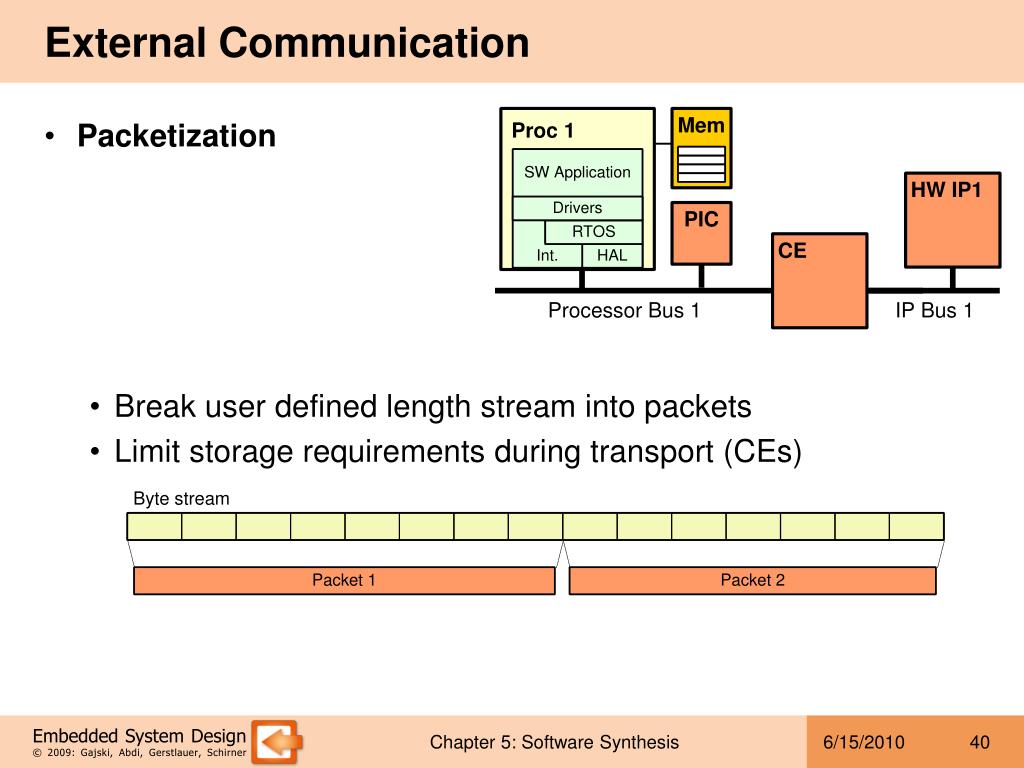 External Communication

• Packetization

Proc 1
SW Application
Drivers
RTOS
Int.
HAL
Mem
PIC
CE
HW IP1
Processor Bus 1
IP Bus 1

• Break user defined length stream into packets
• Limit storage requirements during transport (CEs)

Byte stream
Packet 1
Packet 2

Embedded System Design
© 2009: Gajski, Abdi, Gerstlauer, Schirner
Chapter 5: Software Synthesis
6/15/2010
40